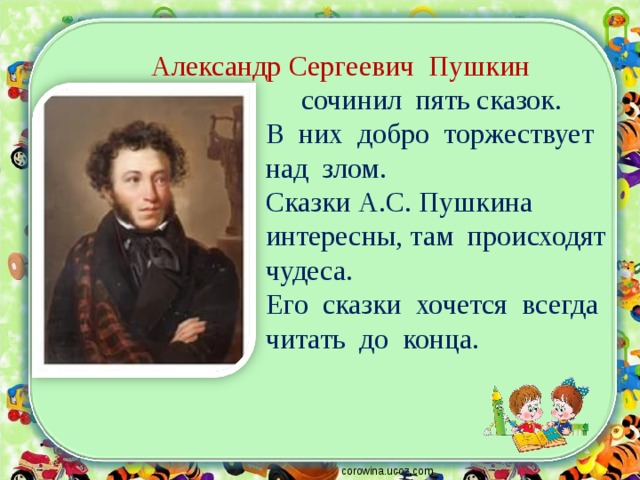 Александр Сергеевич Пушкин сочинил пять сказок.

В них добро торжествует над злом.

Сказки А.С. Пушкина интересны, там происходят чудеса.

Его сказки хочется всегда читать до конца.

corowina.ucoz.com